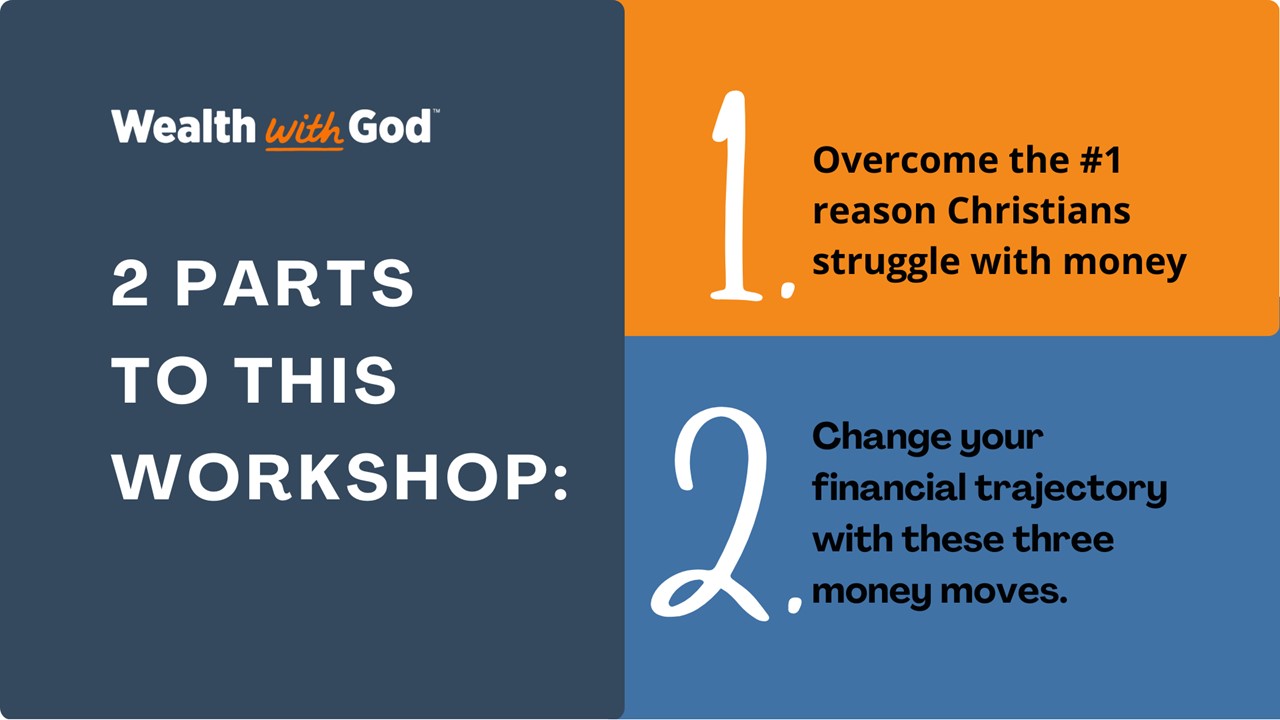 Wealth with God™

2 PARTS TO THIS WORKSHOP:

1. Overcome the #1 reason Christians struggle with money

2. Change your financial trajectory with these three money moves.